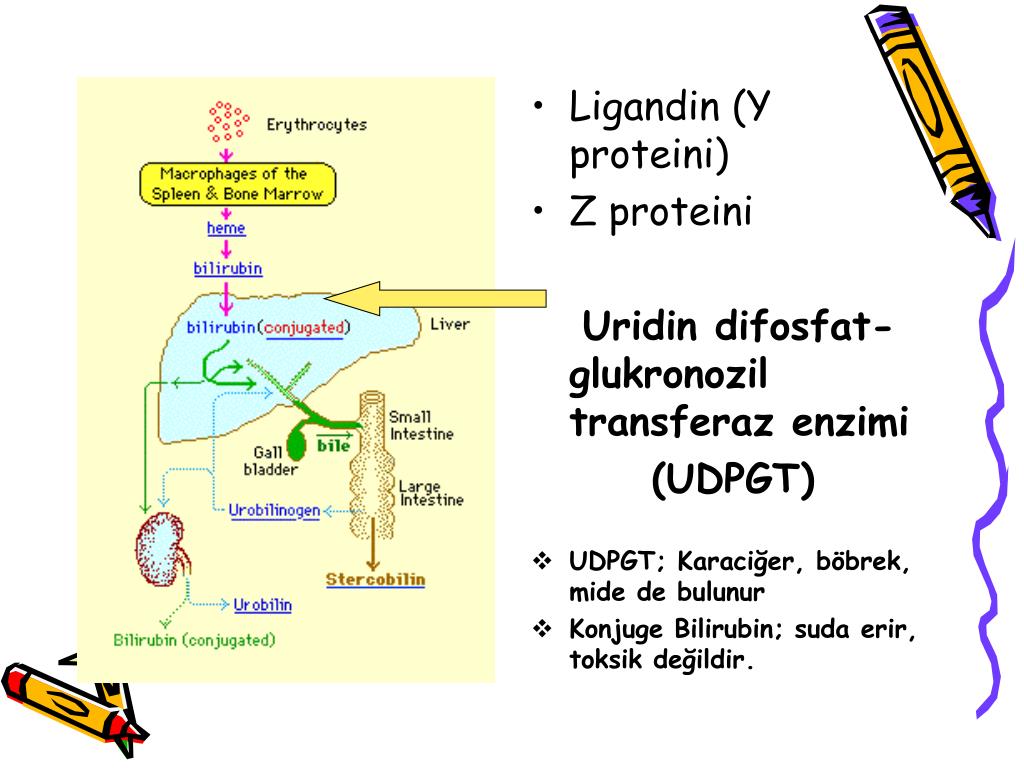 Erythrocytes

Macrophages of the Spleen & Bone Marrow

heme

bilirubin

bilirubin(conjugated)

Liver

Small Intestine

bile

Gall bladder

Large Intestine

Urobilinogen

Stercobilin

Urobilin

Bilirubin (conjugated)

• Ligandin (Y proteini)
• Z proteini

Uridin difosfat-glukronozil transferaz enzimi

(UDPGT)

❖ UDPGT; Karaciğer, böbrek, mide de bulunur
❖ Konjuge Bilirubin; suda erir, toksik değildir.